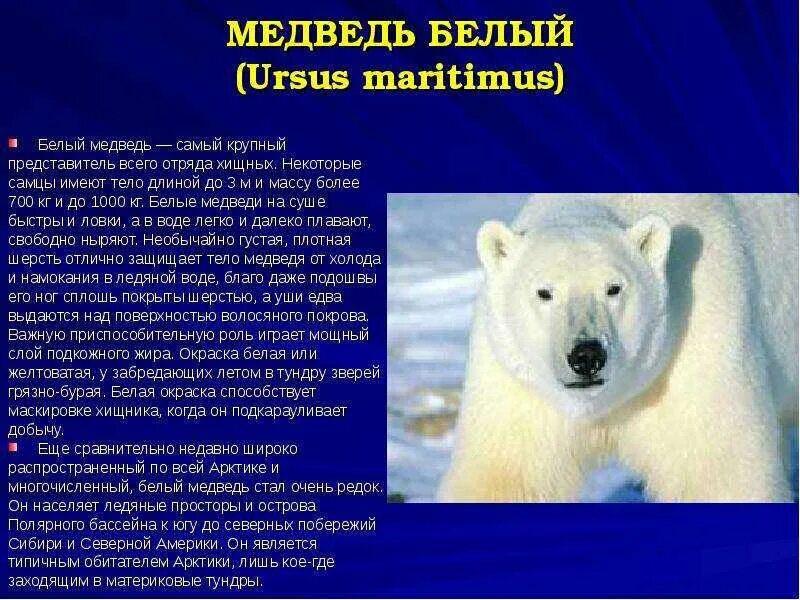 МЕДВЕДЬ БЕЛЫЙ
(Ursus maritimus)

Белый медведь — самый крупный представитель всего отряда хищных. Некоторые самцы имеют тело длиной до 3 м и массу более 700 кг и до 1000 кг. Белые медведи на суше быстры и ловки, а в воде легко и далеко плавают, свободно ныряют. Необычайно густая, плотная шерсть отлично защищает тело медведя от холода и намокания в ледяной воде, благо даже подошвы его ног сплошь покрыты шерстью, а уши едва выдаются над поверхностью волосяного покрова. Важную приспособительную роль играет мощный слой подкожного жира. Окраска белая или желтоватая, у забредающих летом в тундру зверей грязно-бурая. Белая окраска способствует маскировке хищника, когда он подкарауливает добычу.

Еще сравнительно недавно широко распространенный по всей Арктике и многочисленный, белый медведь стал очень редок. Он населяет ледяные просторы и острова Полярного бассейна к югу до северных побережий Сибири и Северной Америки. Он является типичным обитателем Арктики, лишь кое-где заходящим в материковые тундры.